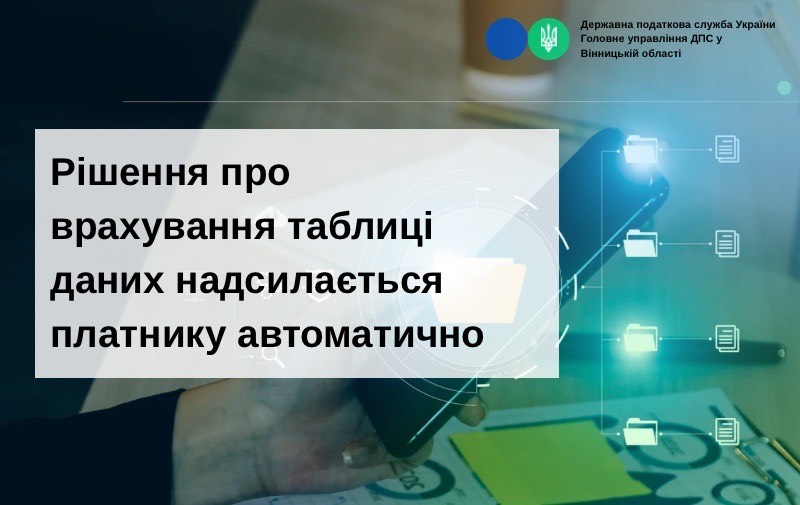 Державна податкова служба України
Головне управління ДПС у Вінницькій області

Рішення про врахування таблиці даних надсилається платнику автоматично